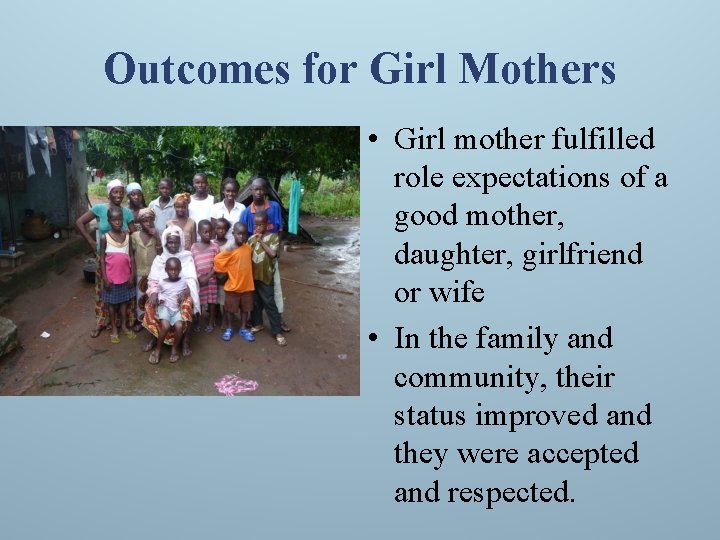 Outcomes for Girl Mothers

• Girl mother fulfilled role expectations of a good mother, daughter, girlfriend or wife
• In the family and community, their status improved and they were accepted and respected.